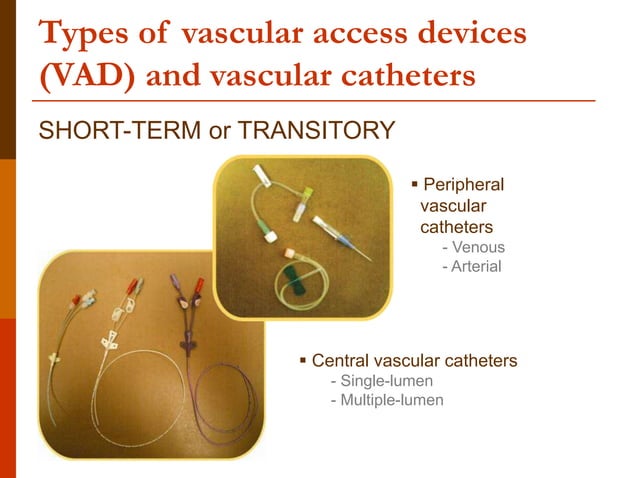 Types of vascular access devices (VAD) and vascular catheters

SHORT-TERM or TRANSITORY

▪ Peripheral vascular catheters
- Venous
- Arterial

▪ Central vascular catheters
- Single-lumen
- Multiple-lumen